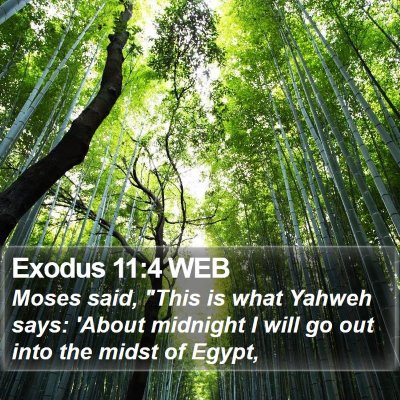 Exodus 11:4 WEB

Moses said, "This is what Yahweh says: 'About midnight I will go out into the midst of Egypt,